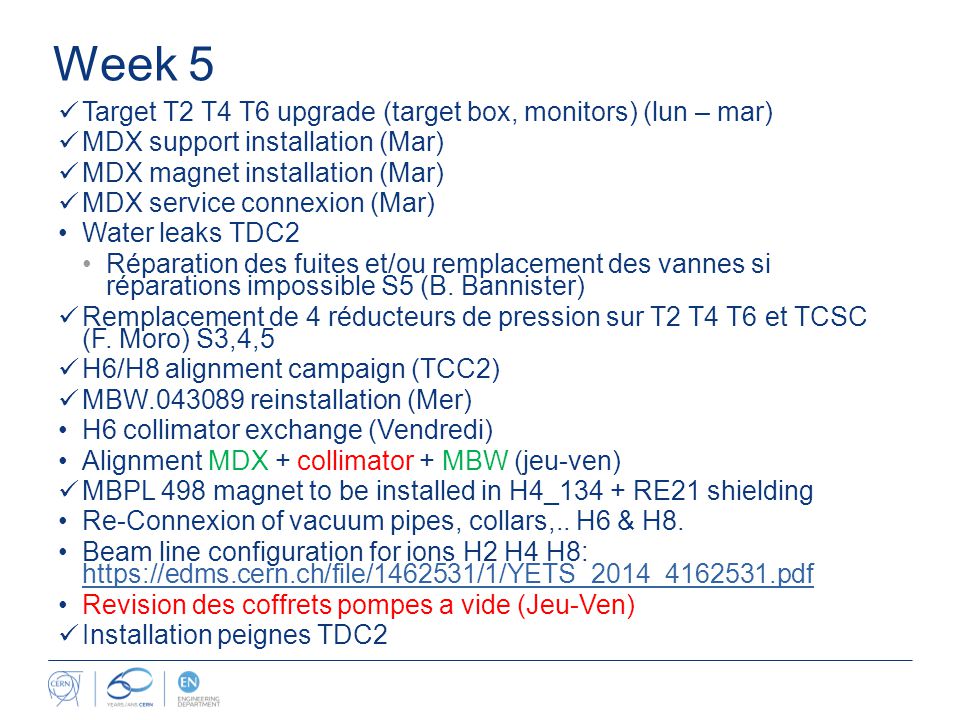 Week 5

✓ Target T2 T4 T6 upgrade (target box, monitors) (lun – mar)
✓ MDX support installation (Mar)
✓ MDX magnet installation (Mar)
✓ MDX service connexion (Mar)
• Water leaks TDC2
  • Réparation des fuites et/ou remplacement des vannes si réparations impossible S5 (B. Bannister)
✓ Remplacement de 4 réducteurs de pression sur T2 T4 T6 et TCSC (F. Moro) S3,4,5
✓ H6/H8 alignment campaign (TCC2)
✓ MBW.043089 reinstallation (Mer)
• H6 collimator exchange (Vendredi)
• Alignment MDX + collimator + MBW (jeu-ven)
✓ MBPL 498 magnet to be installed in H4_134 + RE21 shielding
• Re-Connexion of vacuum pipes, collars,.. H6 & H8.
• Beam line configuration for ions H2 H4 H8: https://edms.cern.ch/file/1462531/1/YETS_2014_4162531.pdf
• Revision des coffrets pompes a vide (Jeu-Ven)
✓ Installation peignes TDC2

CERN 60 YEARS/ANS CERN EN ENGINEERING DEPARTMENT